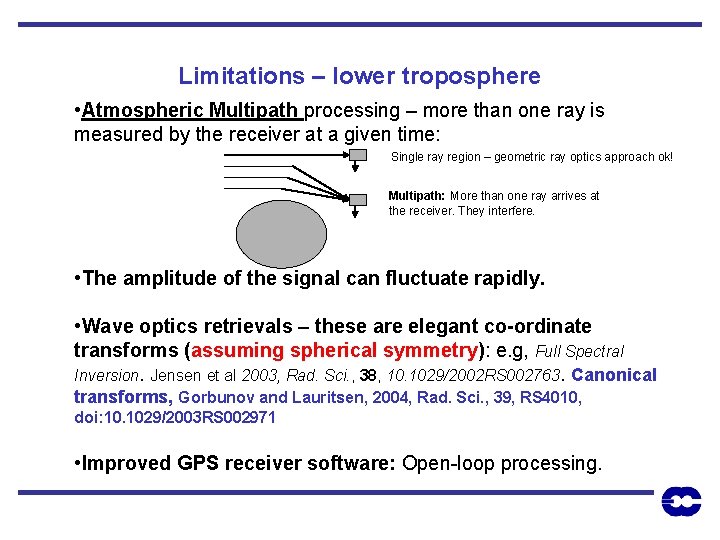 Limitations – lower troposphere

•Atmospheric Multipath processing – more than one ray is measured by the receiver at a given time:

Single ray region – geometric ray optics approach ok!

Multipath: More than one ray arrives at the receiver. They interfere.

•The amplitude of the signal can fluctuate rapidly.

•Wave optics retrievals – these are elegant co-ordinate transforms (assuming spherical symmetry): e.g, Full Spectral Inversion. Jensen et al 2003, Rad. Sci., 38, 10.1029/2002RS002763. Canonical transforms, Gorbunov and Lauritsen, 2004, Rad. Sci., 39, RS4010, doi:10.1029/2003RS002971

•Improved GPS receiver software: Open-loop processing.